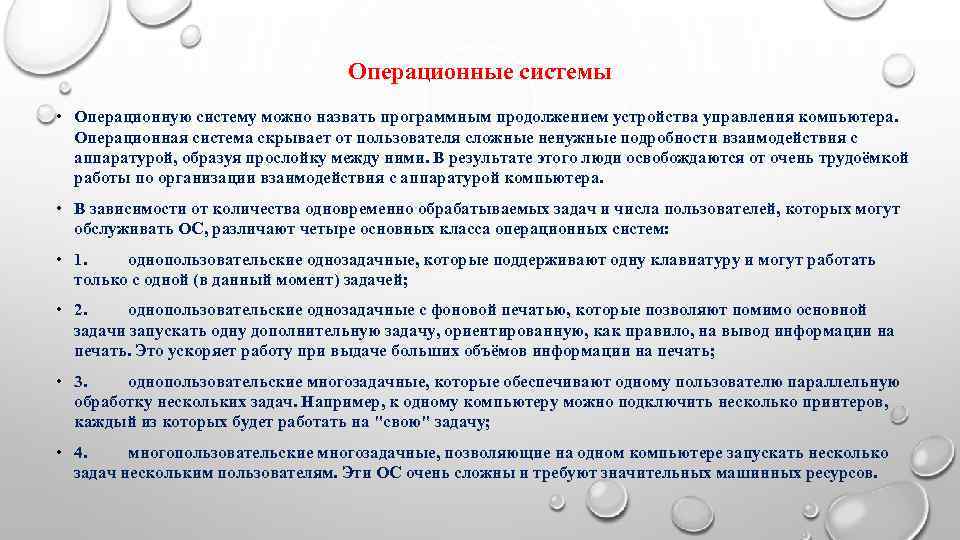 Операционные системы

• Операционную систему можно назвать программным продолжением устройства управления компьютера. Операционная система скрывает от пользователя сложные ненужные подробности взаимодействия с аппаратурой, образуя прослойку между ними. В результате этого люди освобождаются от очень трудоёмкой работы по организации взаимодействия с аппаратурой компьютера.

• В зависимости от количества одновременно обрабатываемых задач и числа пользователей, которых могут обслуживать ОС, различают четыре основных класса операционных систем:

• 1. однопользовательские однозадачные, которые поддерживают одну клавиатуру и могут работать только с одной (в данный момент) задачей;

• 2. однопользовательские однозадачные с фоновой печатью, которые позволяют помимо основной задачи запускать одну дополнительную задачу, ориентированную, как правило, на вывод информации на печать. Это ускоряет работу при выдаче больших объёмов информации на печать;

• 3. однопользовательские многозадачные, которые обеспечивают одному пользователю параллельную обработку нескольких задач. Например, к одному компьютеру можно подключить несколько принтеров, каждый из которых будет работать на "свою" задачу;

• 4. многопользовательские многозадачные, позволяющие на одном компьютере запускать несколько задач нескольким пользователям. Эти ОС очень сложны и требуют значительных машинных ресурсов.